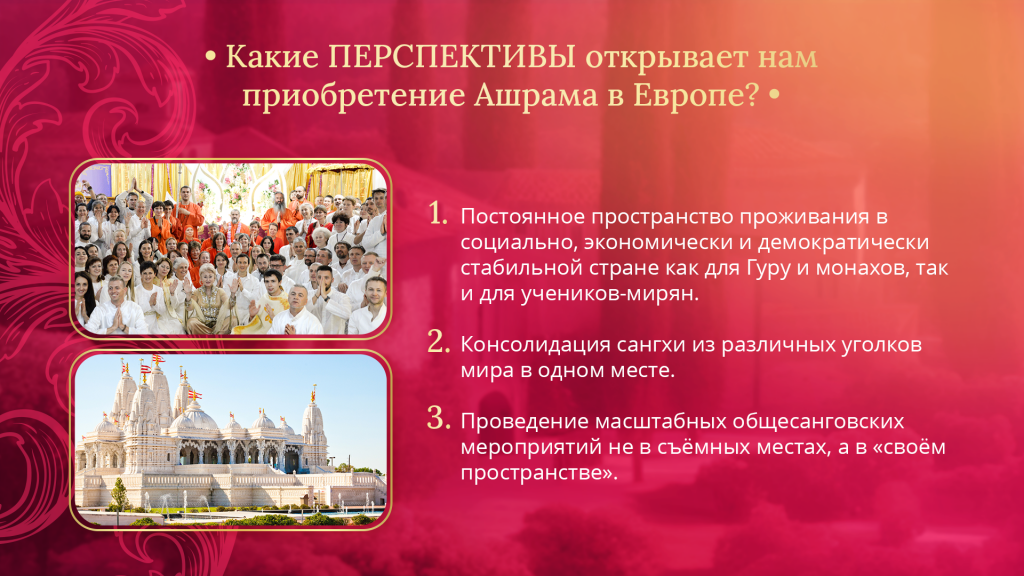 • Какие ПЕРСПЕКТИВЫ открывает нам приобретение Ашрама в Европе? •

1. Постоянное пространство проживания в социально, экономически и демократически стабильной стране как для Гуру и монахов, так и для учеников-мирян.

2. Консолидация сангхи из различных уголков мира в одном месте.

3. Проведение масштабных общесанговских мероприятий не в съёмных местах, а в «своём пространстве».